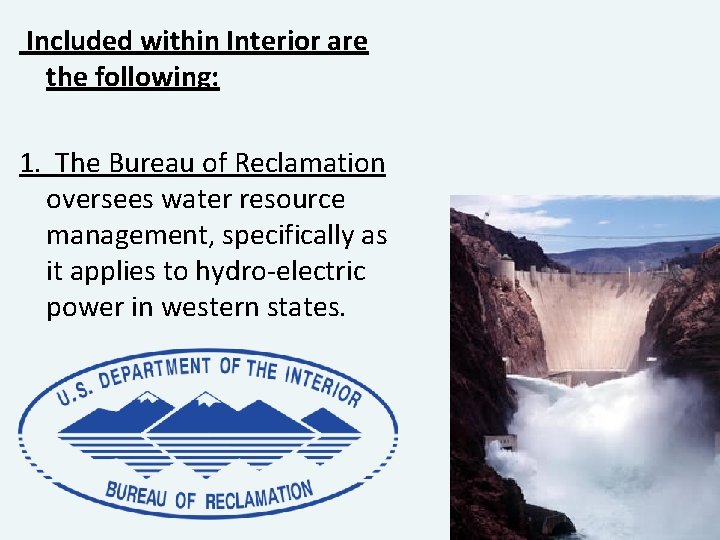 Included within Interior are the following:

1. The Bureau of Reclamation oversees water resource management, specifically as it applies to hydro-electric power in western states.

U.S. DEPARTMENT OF THE INTERIOR
BUREAU OF RECLAMATION